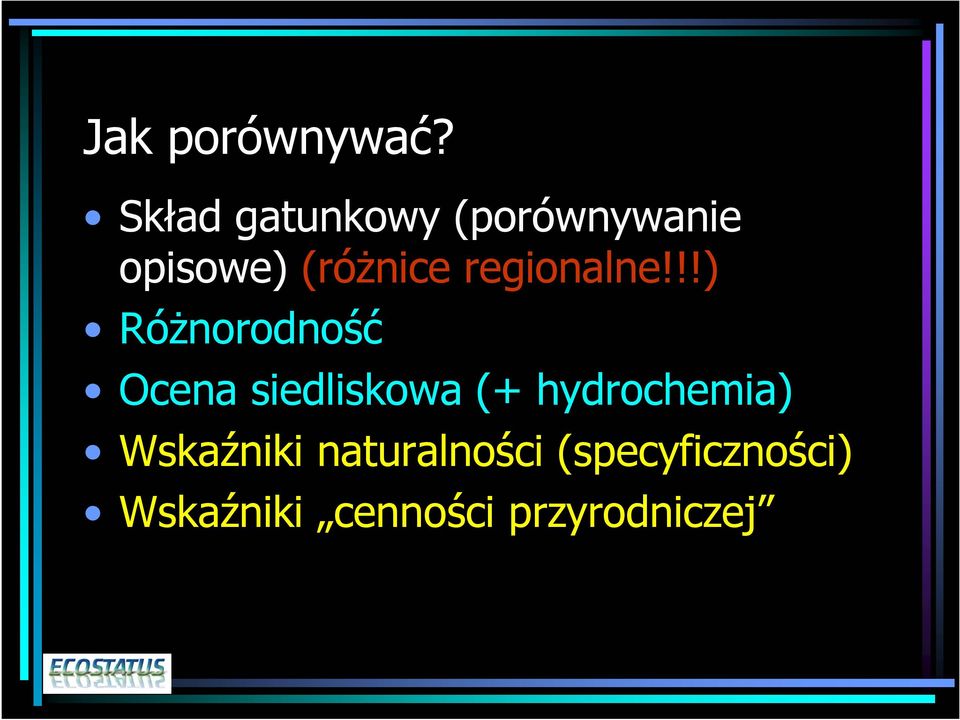 Jak porównywać?

• Skład gatunkowy (porównywanie opisowe) (różnice regionalne!!!)
• Różnorodność
• Ocena siedliskowa (+ hydrochemia)
• Wskaźniki naturalności (specyficzności)
• Wskaźniki „cenności przyrodniczej”

ECOSTATUS